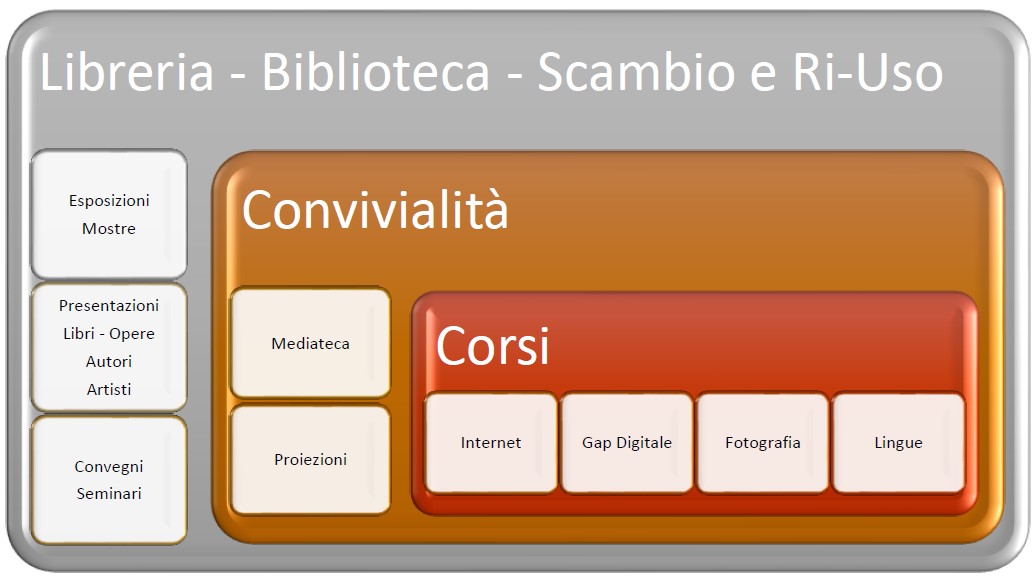 Libreria - Biblioteca - Scambio e Ri-Uso

Esposizioni
Mostre

Presentazioni
Libri - Opere
Autori
Artisti

Convegni
Seminari

Convivialità

Mediateca

Proiezioni

Corsi

Internet

Gap Digitale

Fotografia

Lingue